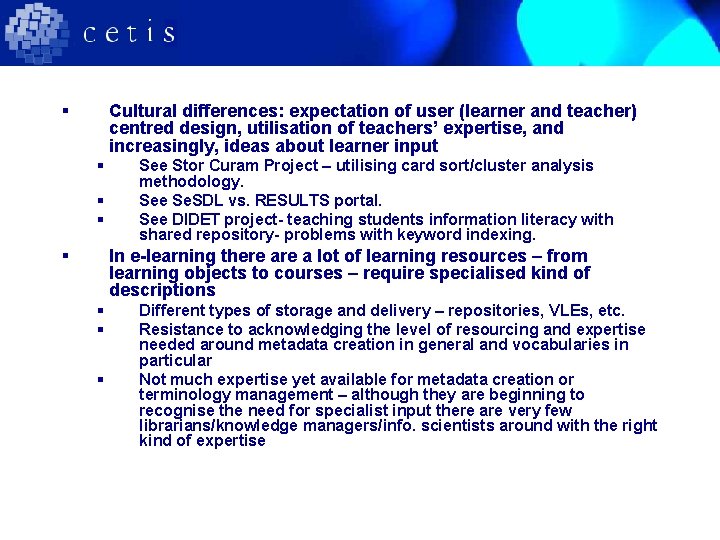 cetis

▪ Cultural differences: expectation of user (learner and teacher) centred design, utilisation of teachers' expertise, and increasingly, ideas about learner input
▪ See Stor Curam Project – utilising card sort/cluster analysis methodology.
▪ See SeSDL vs. RESULTS portal.
▪ See DIDET project- teaching students information literacy with shared repository- problems with keyword indexing.

▪ In e-learning there are a lot of learning resources – from learning objects to courses – require specialised kind of descriptions
▪ Different types of storage and delivery – repositories, VLEs, etc.
▪ Resistance to acknowledging the level of resourcing and expertise needed around metadata creation in general and vocabularies in particular
▪ Not much expertise yet available for metadata creation or terminology management – although they are beginning to recognise the need for specialist input there are very few librarians/knowledge managers/info. scientists around with the right kind of expertise